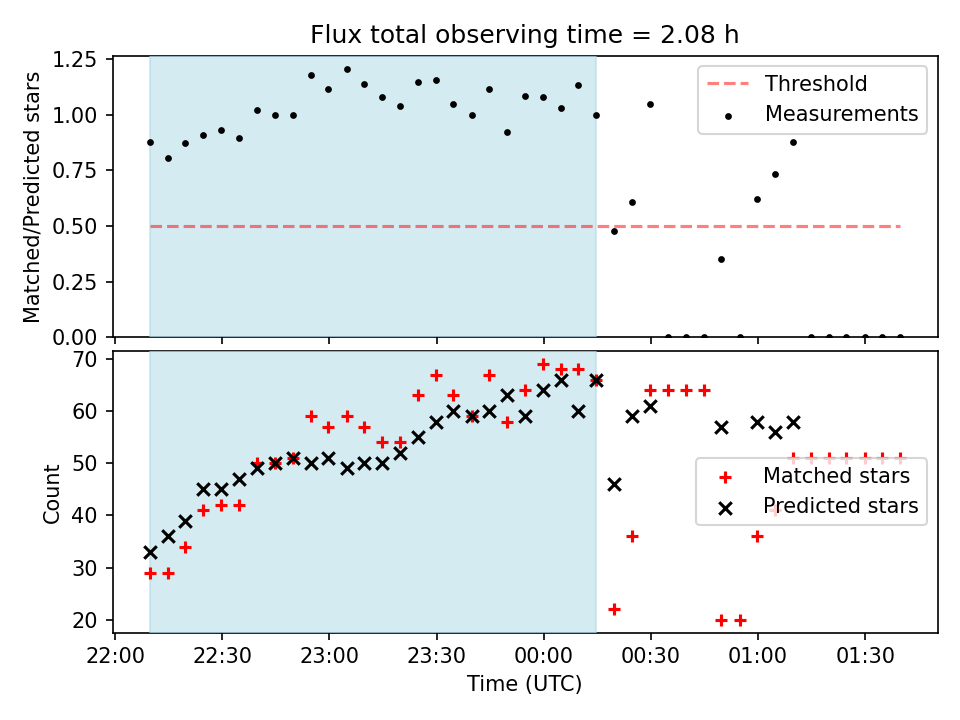 Flux total observing time = 2.08 h

Matched/Predicted stars

1.25
1.00
0.75
0.50
0.25
0.00

Threshold
Measurements

Count

70
60
50
40
30
20

Matched stars
Predicted stars

22:00 22:30 23:00 23:30 00:00 00:30 01:00 01:30

Time (UTC)